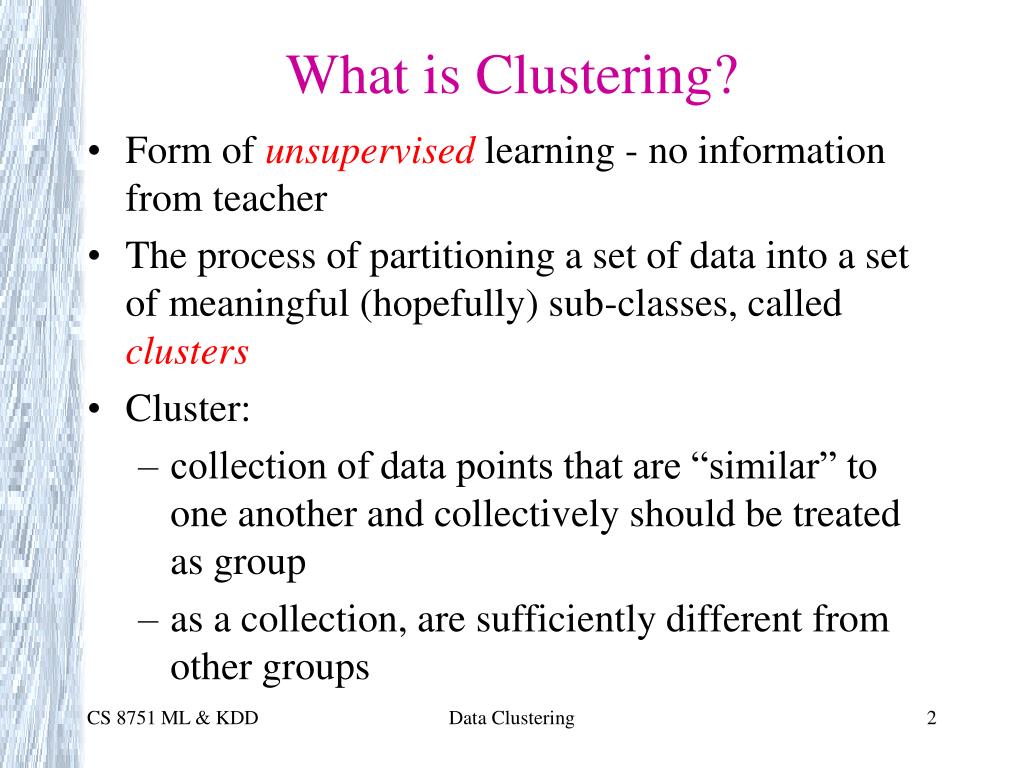 What is Clustering?

• Form of unsupervised learning - no information from teacher

• The process of partitioning a set of data into a set of meaningful (hopefully) sub-classes, called clusters

• Cluster:

– collection of data points that are “similar” to one another and collectively should be treated as group

– as a collection, are sufficiently different from other groups

CS 8751 ML & KDD

Data Clustering

2